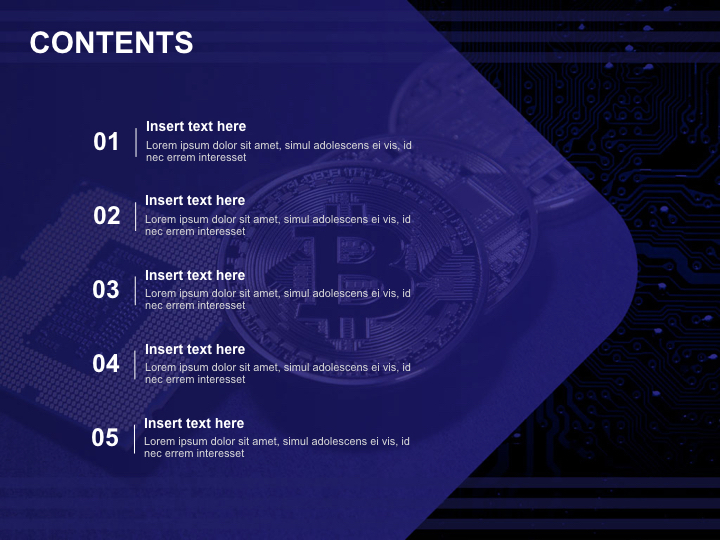 CONTENTS

01
Insert text here
Lorem ipsum dolor sit amet, simul adolescens ei vis, id nec errem interesset

02
Insert text here
Lorem ipsum dolor sit amet, simul adolescens ei vis, id nec errem interesset

03
Insert text here
Lorem ipsum dolor sit amet, simul adolescens ei vis, id nec errem interesset

04
Insert text here
Lorem ipsum dolor sit amet, simul adolescens ei vis, id nec errem interesset

05
Insert text here
Lorem ipsum dolor sit amet, simul adolescens ei vis, id nec errem interesset